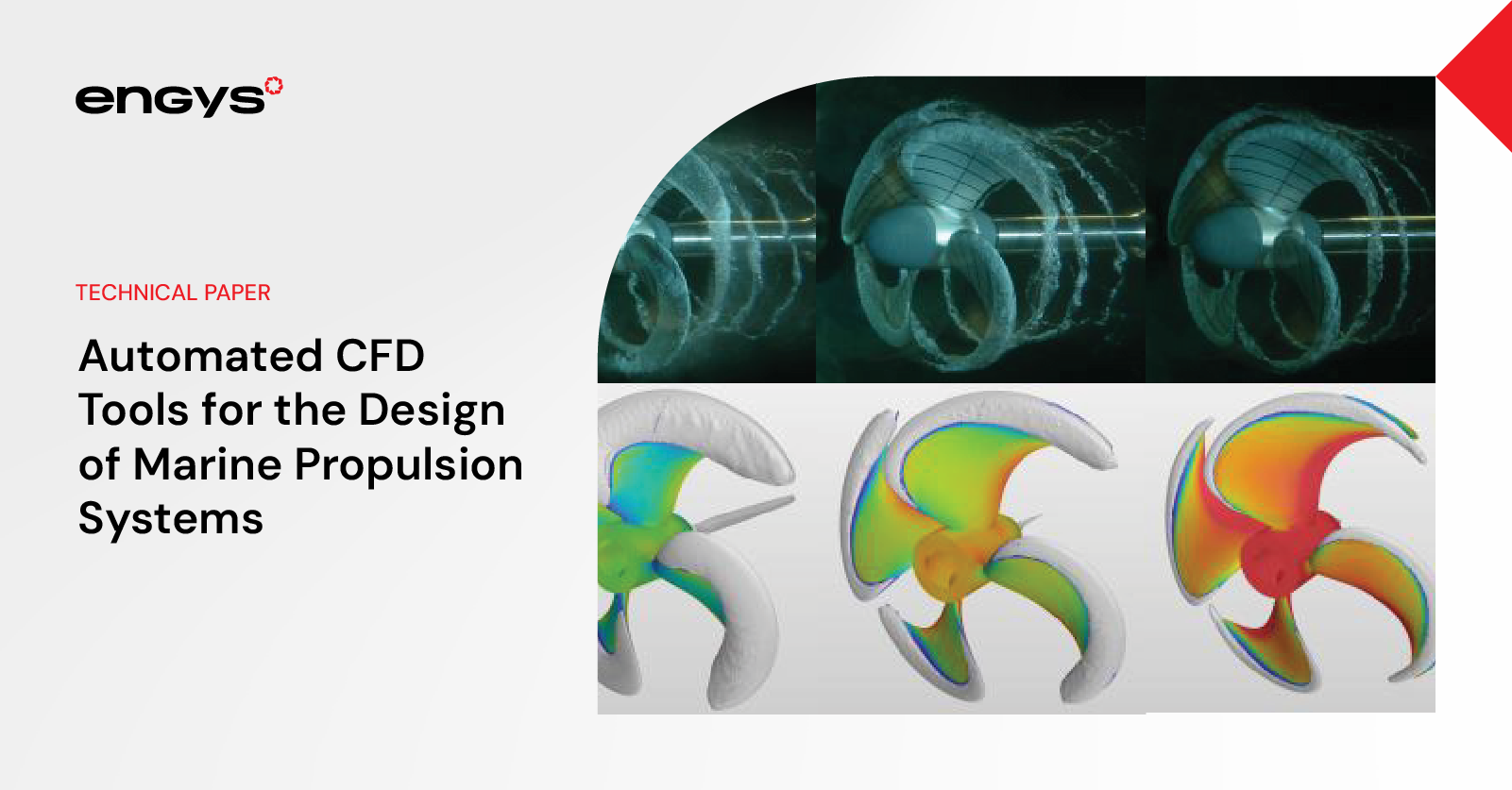 engys

TECHNICAL PAPER

Automated CFD Tools for the Design of Marine Propulsion Systems